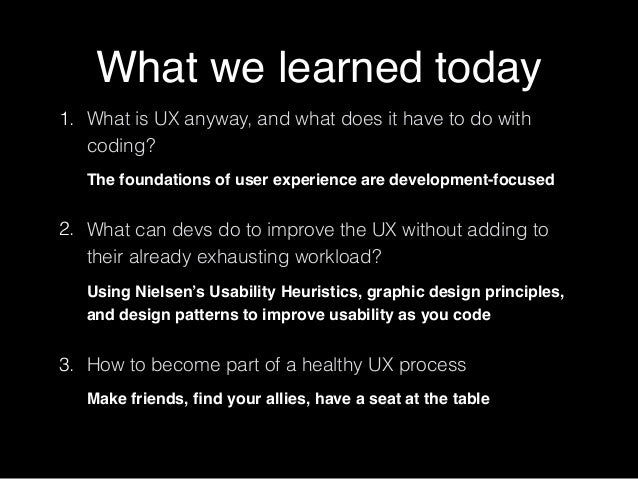 What we learned today

1. What is UX anyway, and what does it have to do with coding?

The foundations of user experience are development-focused

2. What can devs do to improve the UX without adding to their already exhausting workload?

Using Nielsen's Usability Heuristics, graphic design principles, and design patterns to improve usability as you code

3. How to become part of a healthy UX process

Make friends, find your allies, have a seat at the table